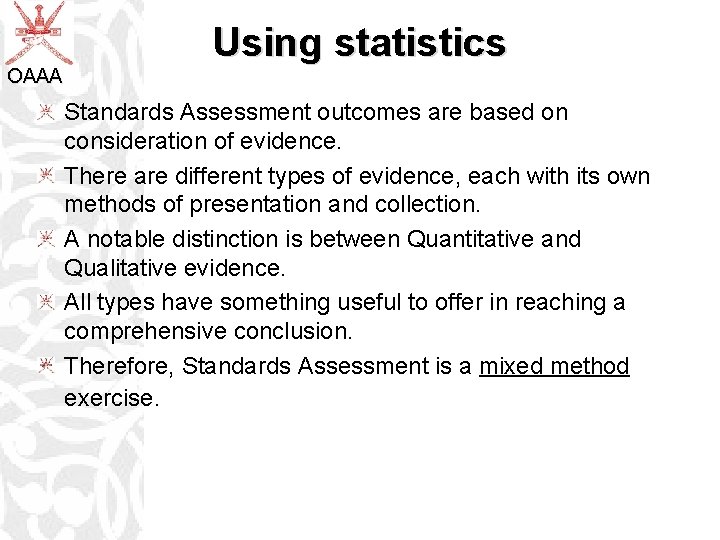 OAAA

Using statistics

Standards Assessment outcomes are based on consideration of evidence.

There are different types of evidence, each with its own methods of presentation and collection.

A notable distinction is between Quantitative and Qualitative evidence.

All types have something useful to offer in reaching a comprehensive conclusion.

Therefore, Standards Assessment is a mixed method exercise.